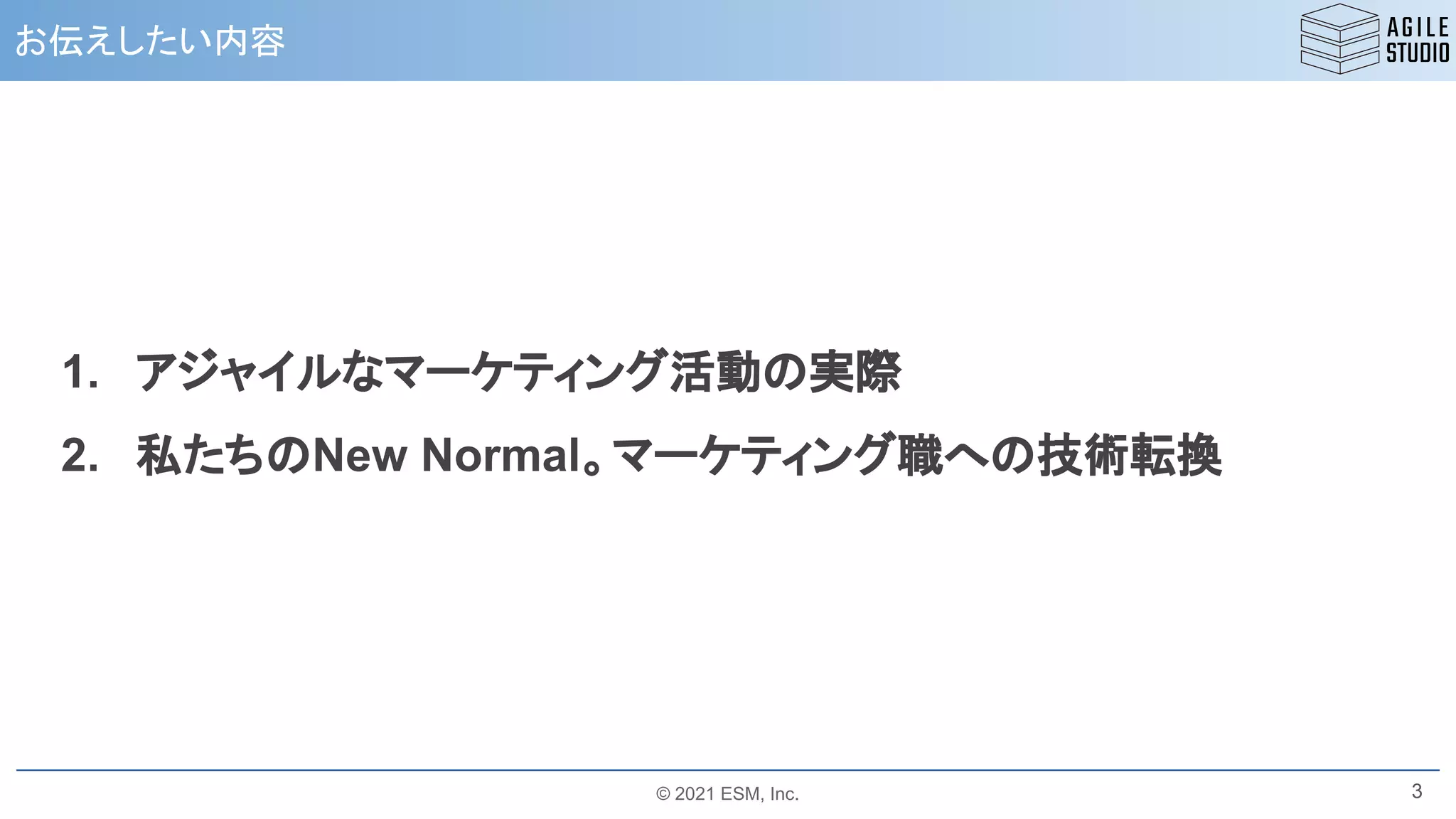 お伝えしたい内容

AGILE STUDIO

1. アジャイルなマーケティング活動の実際

2. 私たちのNew Normal。マーケティング職への技術転換

© 2021 ESM, Inc.

3